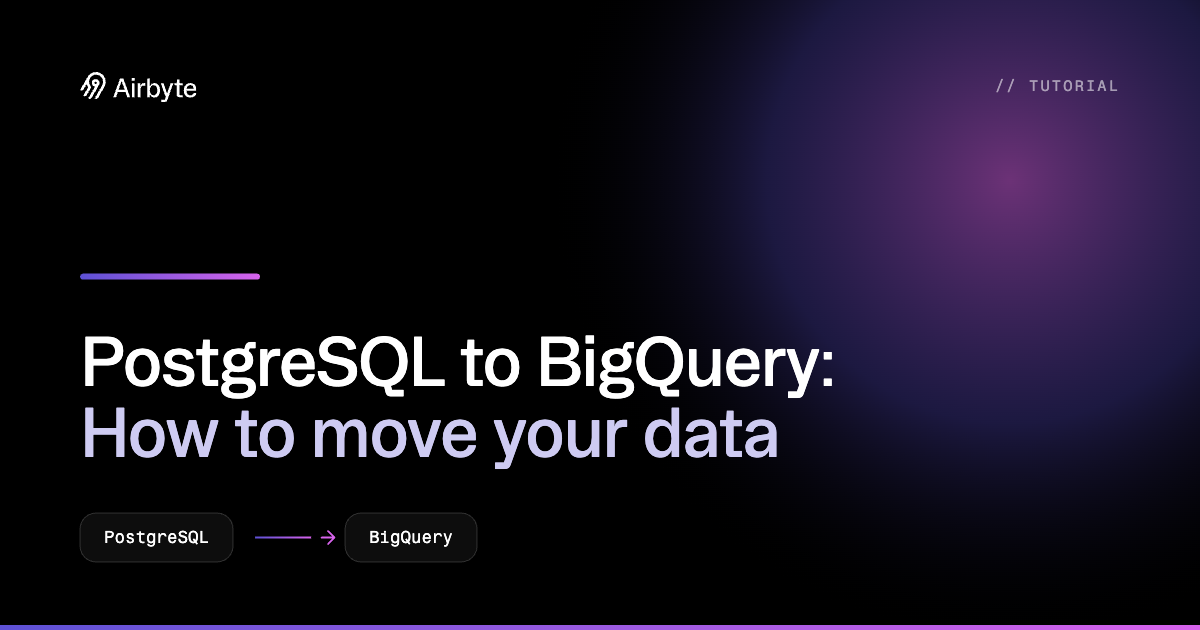 Airbyte

// TUTORIAL

PostgreSQL to BigQuery:
How to move your data

PostgreSQL

BigQuery